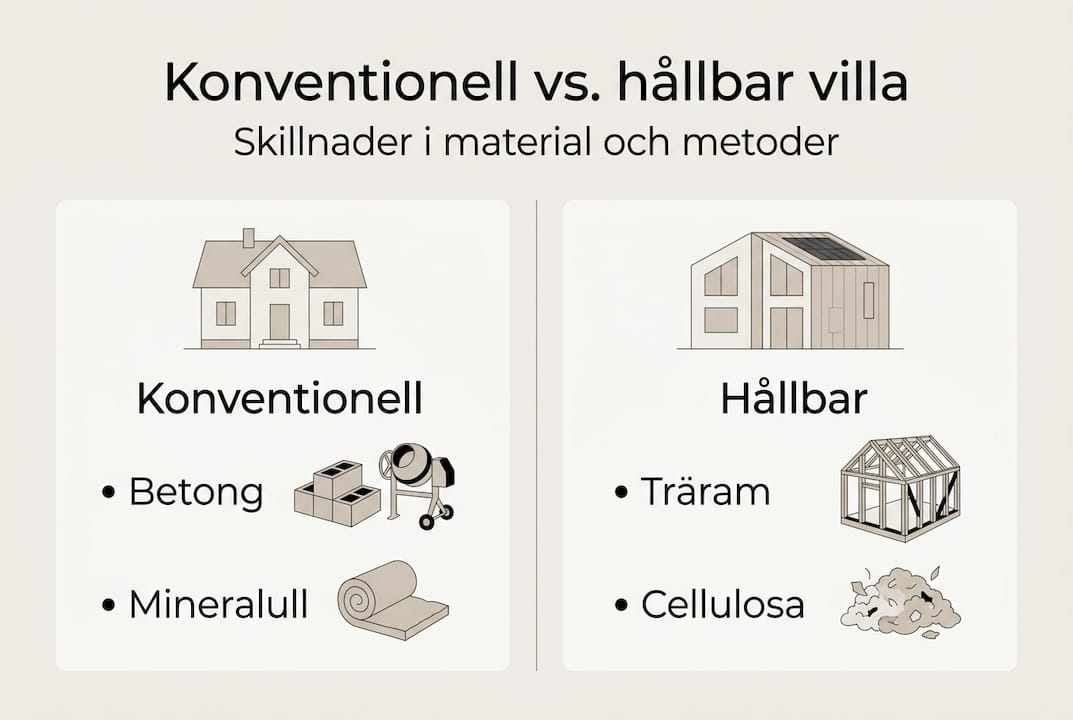 Konventionell vs. hållbar villa

Skillnader i material och metoder

Konventionell

• Betong

• Mineralull

Hållbar

• Träram

• Cellulosa